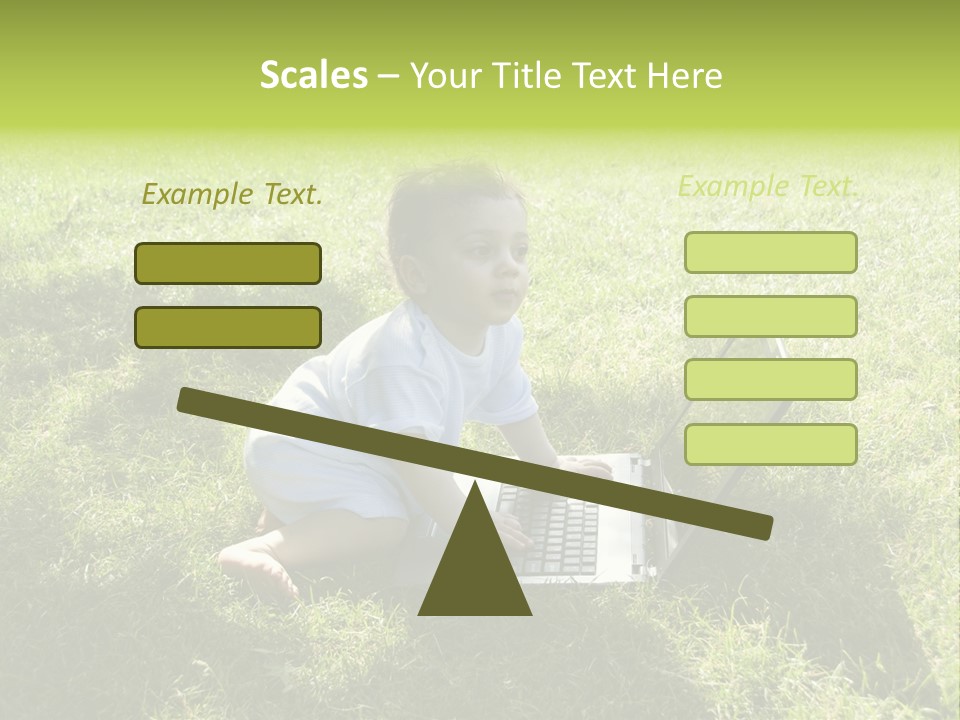 Scales – Your Title Text Here

Example Text.

Example Text.